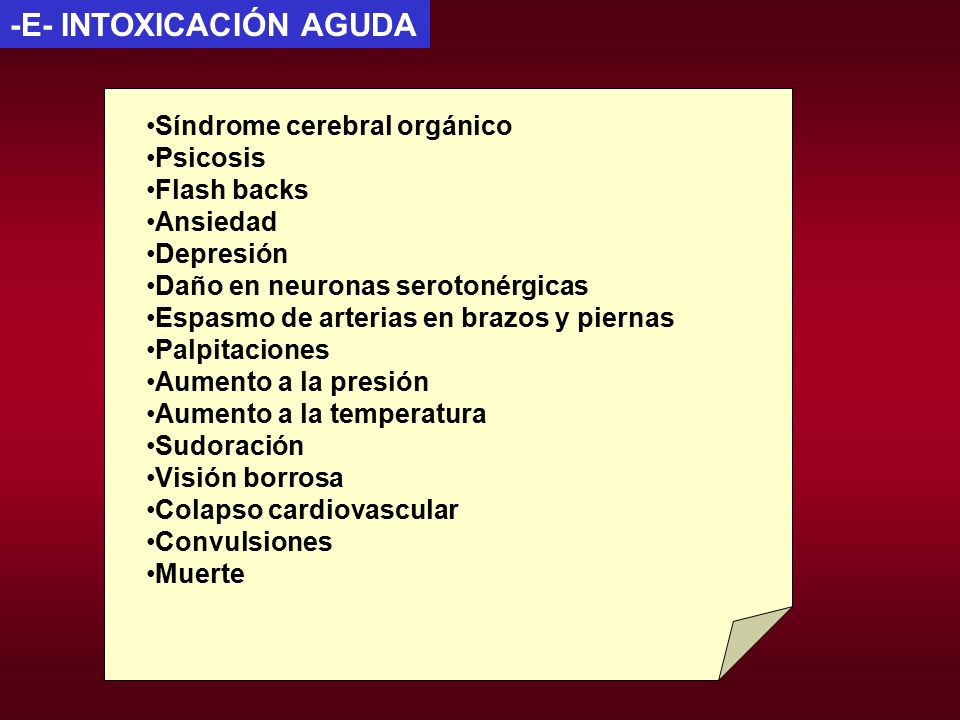 -E- INTOXICACIÓN AGUDA

•Síndrome cerebral orgánico
•Psicosis
•Flash backs
•Ansiedad
•Depresión
•Daño en neuronas serotonérgicas
•Espasmo de arterias en brazos y piernas
•Palpitaciones
•Aumento a la presión
•Aumento a la temperatura
•Sudoración
•Visión borrosa
•Colapso cardiovascular
•Convulsiones
•Muerte